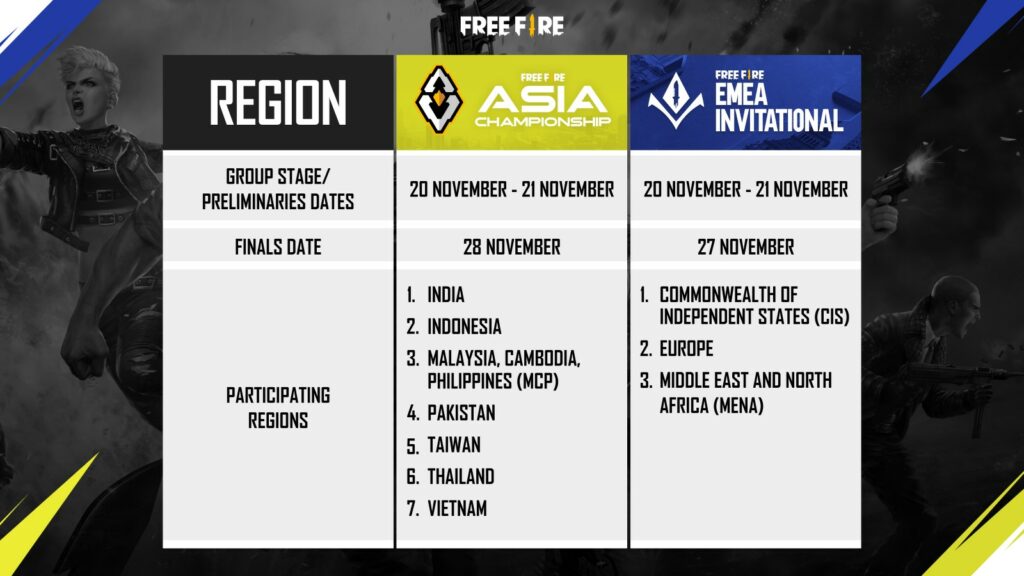 FREE FIRE

| REGION | FREE FIRE ASIA CHAMPIONSHIP | FREE FIRE EMEA INVITATIONAL |
|---|---|---|
| GROUP STAGE/ PRELIMINARIES DATES | 20 NOVEMBER - 21 NOVEMBER | 20 NOVEMBER - 21 NOVEMBER |
| FINALS DATE | 28 NOVEMBER | 27 NOVEMBER |
| PARTICIPATING REGIONS | 1. INDIA 2. INDONESIA 3. MALAYSIA, CAMBODIA, PHILIPPINES (MCP) 4. PAKISTAN 5. TAIWAN 6. THAILAND 7. VIETNAM | 1. COMMONWEALTH OF INDEPENDENT STATES (CIS) 2. EUROPE 3. MIDDLE EAST AND NORTH AFRICA (MENA) |